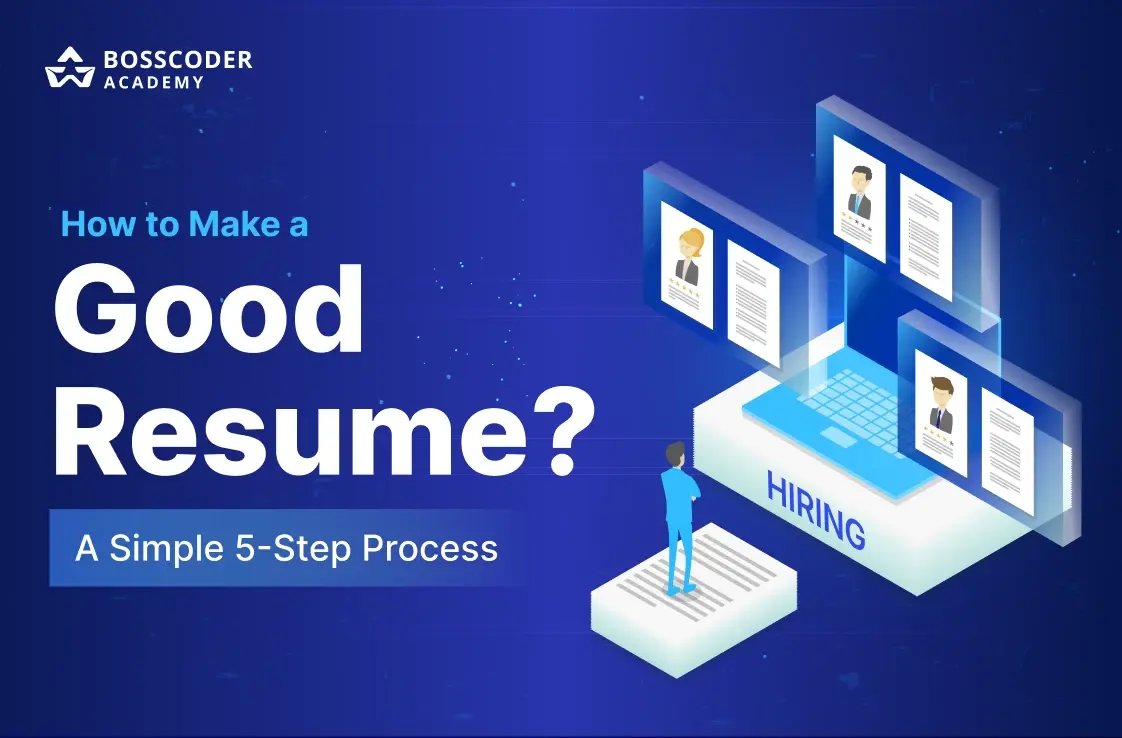 BOSSCODER
ACADEMY

How to Make a
Good
Resume?

A Simple 5-Step Process

HIRING